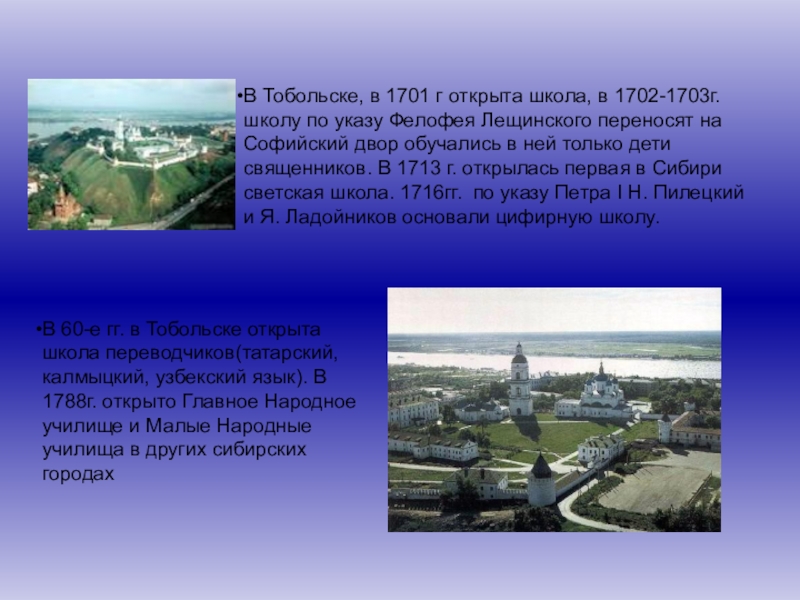 •В Тобольске, в 1701 г открыта школа, в 1702-1703г. школу по указу Фелофея Лещинского переносят на Софийский двор обучались в ней только дети священников. В 1713 г. открылась первая в Сибири светская школа. 1716гг. по указу Петра I Н. Пилецкий и Я. Ладойников основали цифирную школу.

•В 60-е гг. в Тобольске открыта школа переводчиков(татарский, калмыцкий, узбекский язык). В 1788г. открыто Главное Народное училище и Малые Народные училища в других сибирских городах